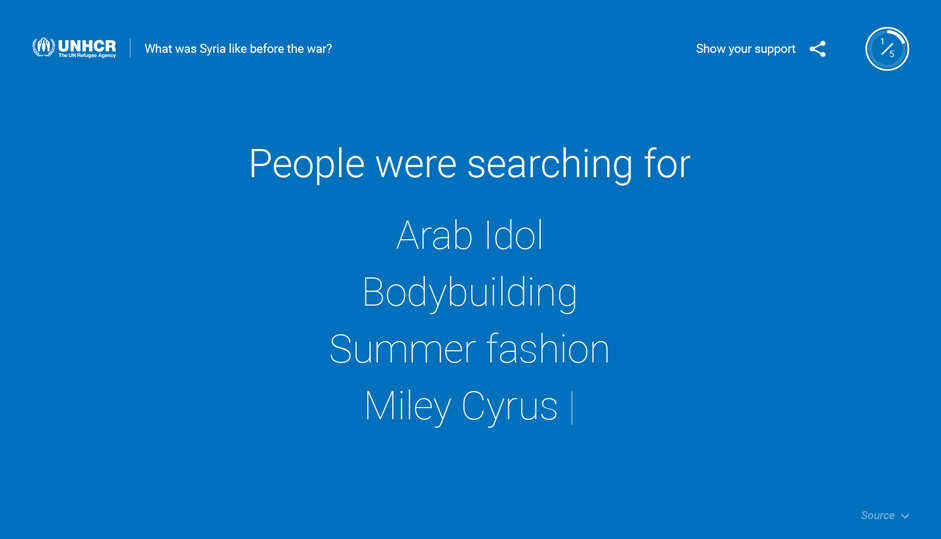 UNHCR
The UN Refugee Agency

What was Syria like before the war?

Show your support

1/5

People were searching for

Arab Idol

Bodybuilding

Summer fashion

Miley Cyrus

Source